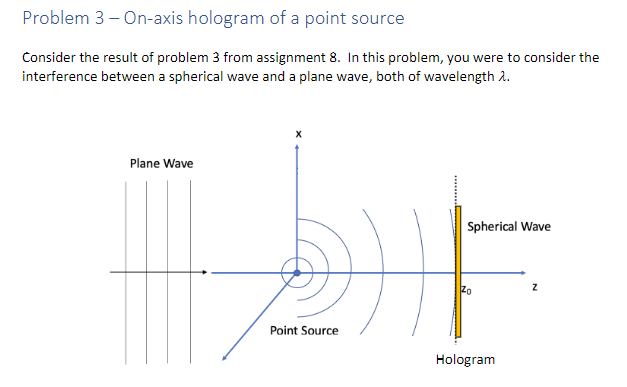 Problem 3 – On-axis hologram of a point source

Consider the result of problem 3 from assignment 8. In this problem, you were to consider the interference between a spherical wave and a plane wave, both of wavelength $\lambda$.

x

Plane Wave

Spherical Wave

$z_0$

z

Point Source

Hologram